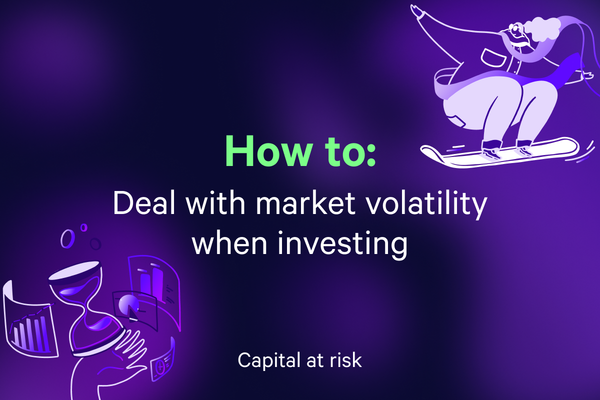 How to:

Deal with market volatility when investing

Capital at risk